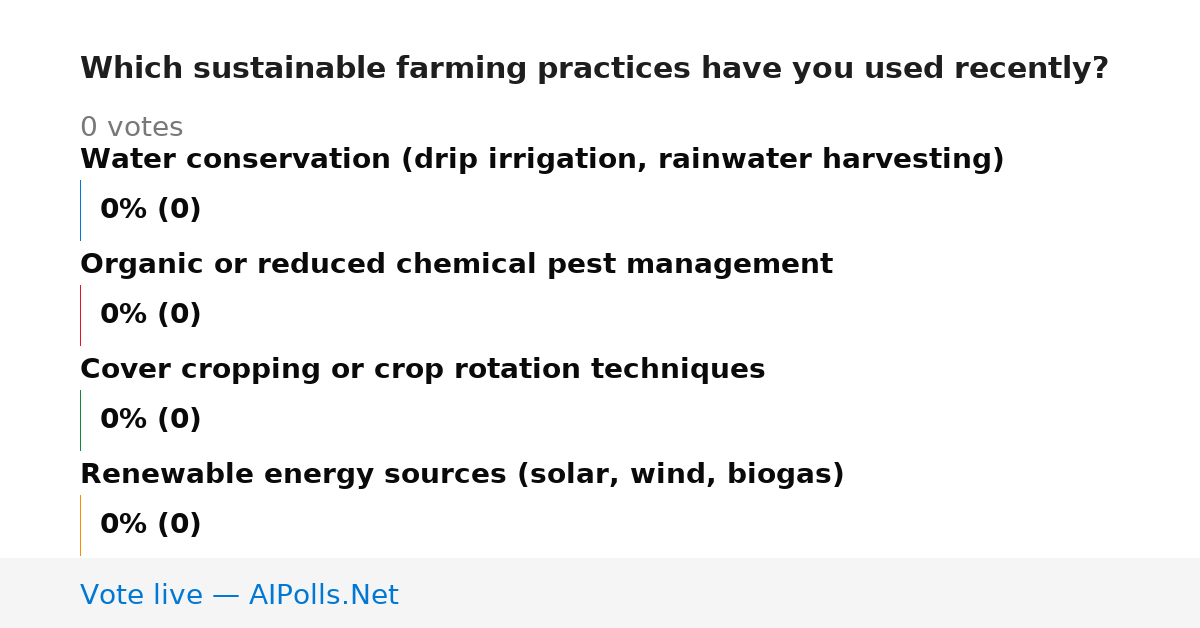 Which sustainable farming practices have you used recently?

0 votes

Water conservation (drip irrigation, rainwater harvesting)

0% (0)

Organic or reduced chemical pest management

0% (0)

Cover cropping or crop rotation techniques

0% (0)

Renewable energy sources (solar, wind, biogas)

0% (0)

Vote live — AIPolls.Net